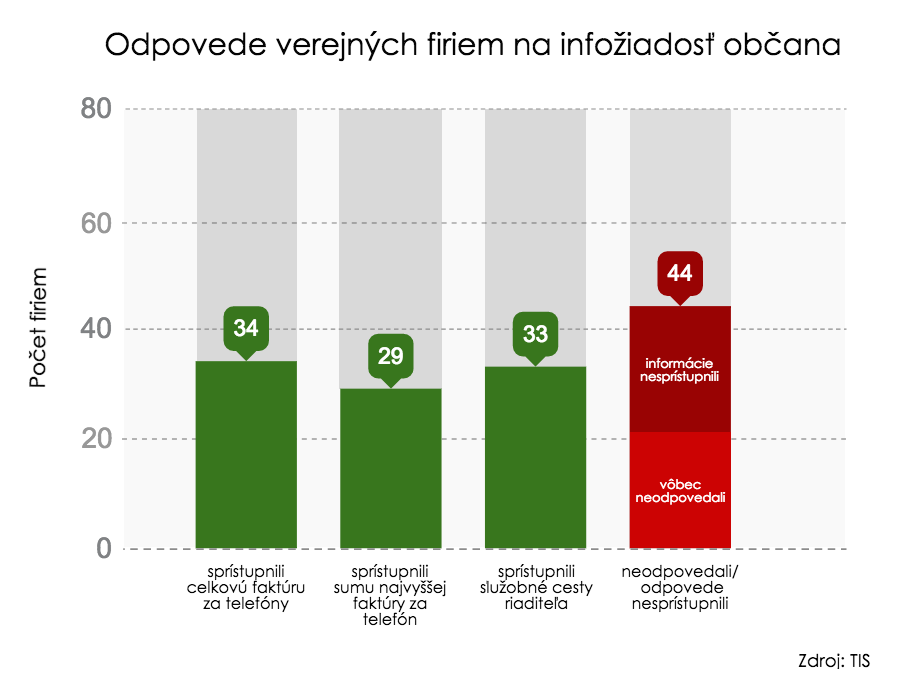 Odpovede verejných firiem na infožiadosť občana

Počet firiem

80
60
40
20
0

34
29
33
44

informácie nesprístupnili
vôbec neodpovedali

sprístupnili celkovú faktúru za telefóny
sprístupnili sumu najvyššej faktúry za telefón
sprístupnili služobné cesty riaditeľa
neodpovedali/ odpovede nesprístupnili

Zdroj: TIS